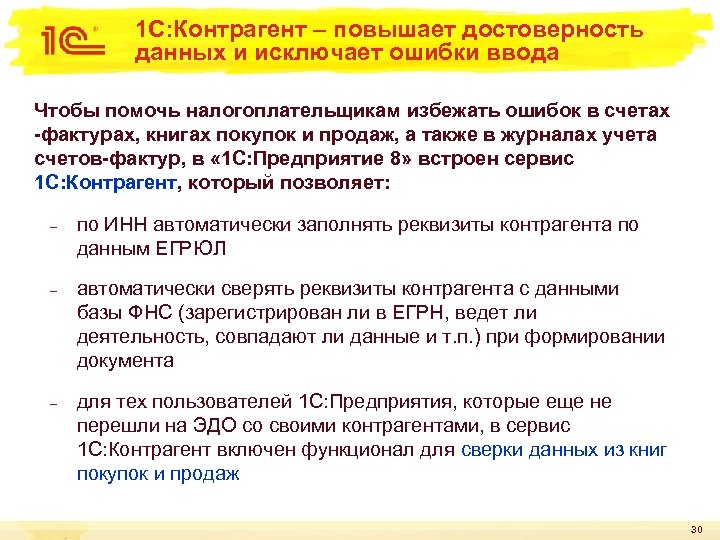 1С

1С:Контрагент – повышает достоверность данных и исключает ошибки ввода

Чтобы помочь налогоплательщикам избежать ошибок в счетах -фактурах, книгах покупок и продаж, а также в журналах учета счетов-фактур, в «1С:Предприятие 8» встроен сервис 1С:Контрагент, который позволяет:

– по ИНН автоматически заполнять реквизиты контрагента по данным ЕГРЮЛ

– автоматически сверять реквизиты контрагента с данными базы ФНС (зарегистрирован ли в ЕГРН, ведет ли деятельность, совпадают ли данные и т.п.) при формировании документа

– для тех пользователей 1С:Предприятия, которые еще не перешли на ЭДО со своими контрагентами, в сервис 1С:Контрагент включен функционал для сверки данных из книг покупок и продаж

30